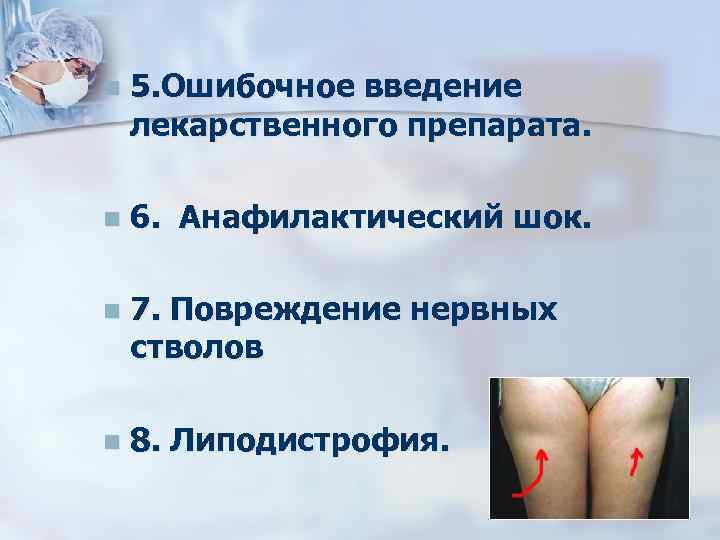 5.Ошибочное введение лекарственного препарата.

6. Анафилактический шок.

7. Повреждение нервных стволов

8. Липодистрофия.